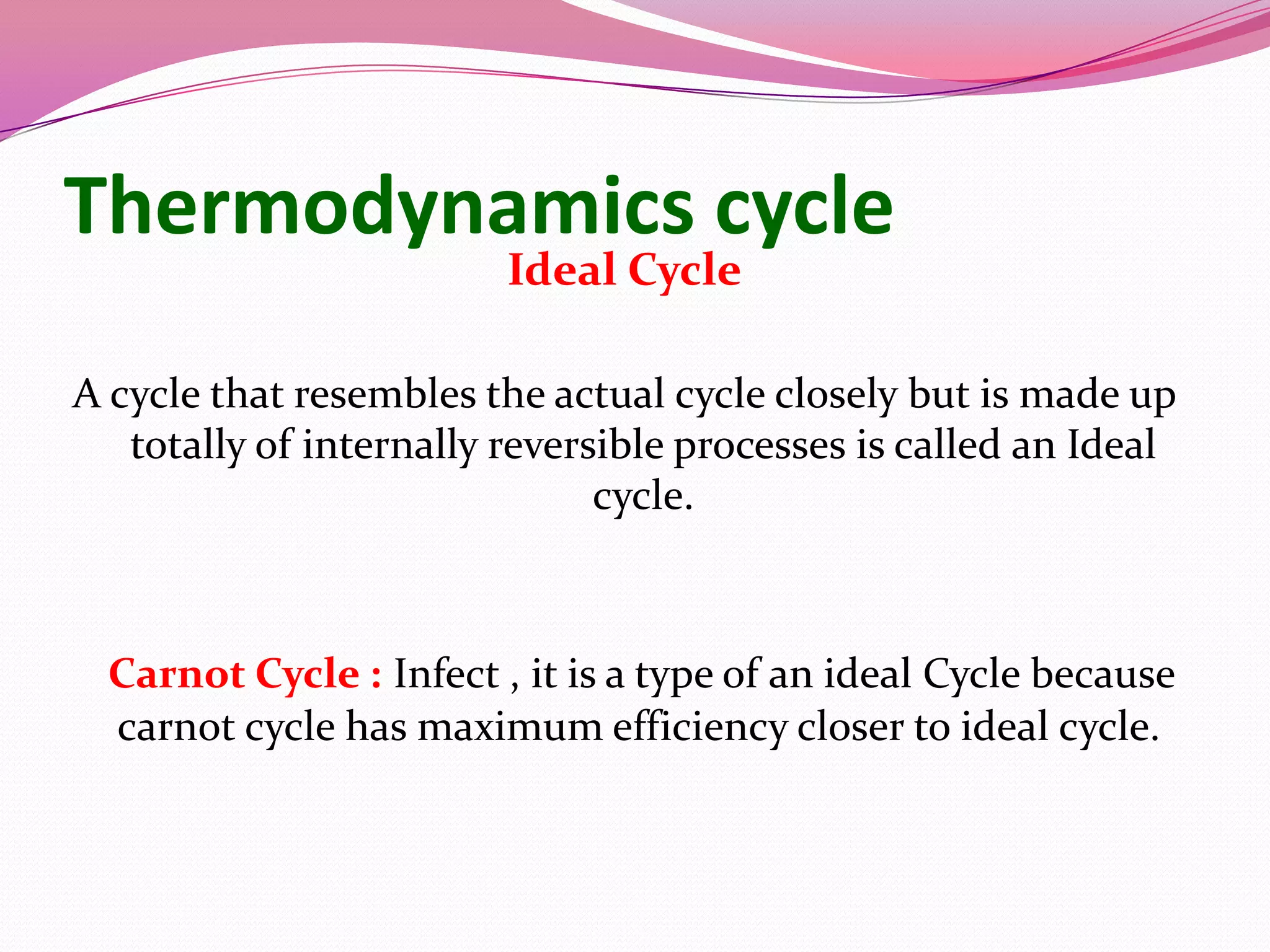 Thermodynamics cycle

Ideal Cycle

A cycle that resembles the actual cycle closely but is made up totally of internally reversible processes is called an Ideal cycle.

Carnot Cycle : Infect , it is a type of an ideal Cycle because carnot cycle has maximum efficiency closer to ideal cycle.